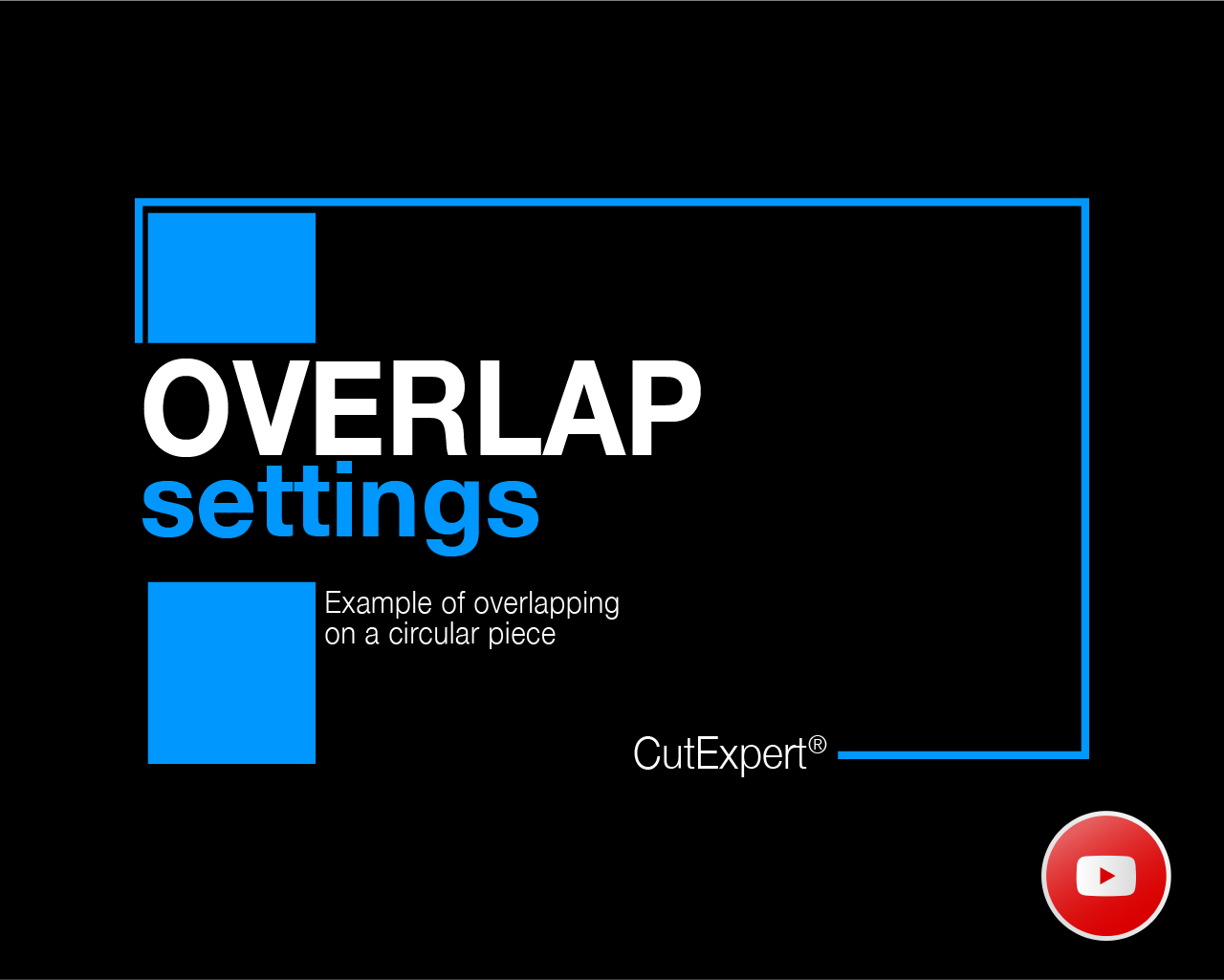 OVERLAP
settings

Example of overlapping on a circular piece

CutExpert®